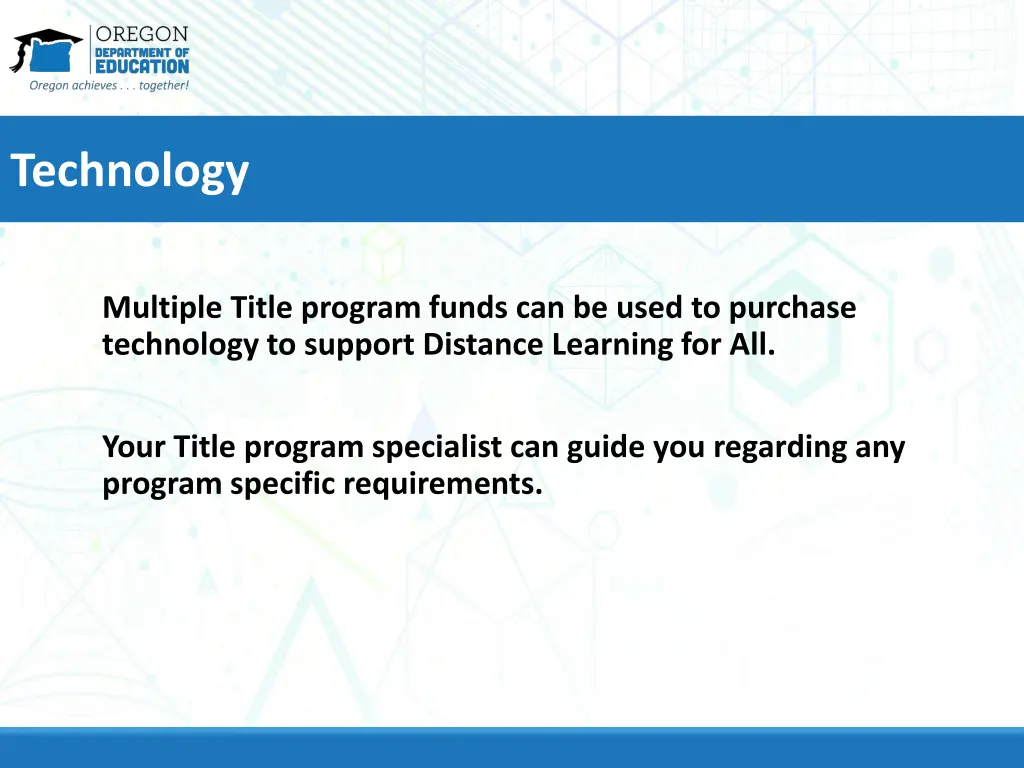 OREGON
DEPARTMENT OF
EDUCATION
Oregon achieves . . . together!

Technology

Multiple Title program funds can be used to purchase technology to support Distance Learning for All.

Your Title program specialist can guide you regarding any program specific requirements.